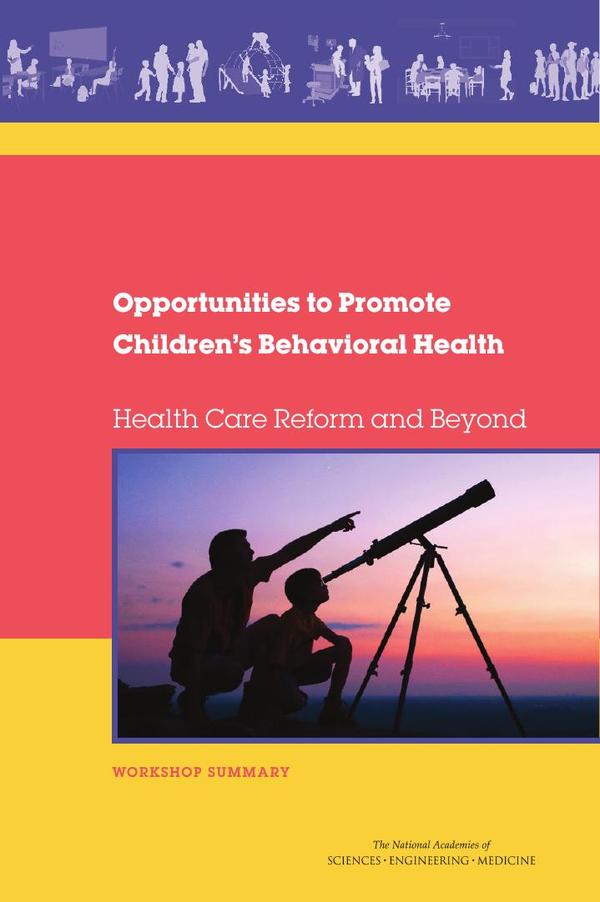 Opportunities to Promote Children's Behavioral Health

Health Care Reform and Beyond

WORKSHOP SUMMARY

The National Academies of
SCIENCES · ENGINEERING · MEDICINE